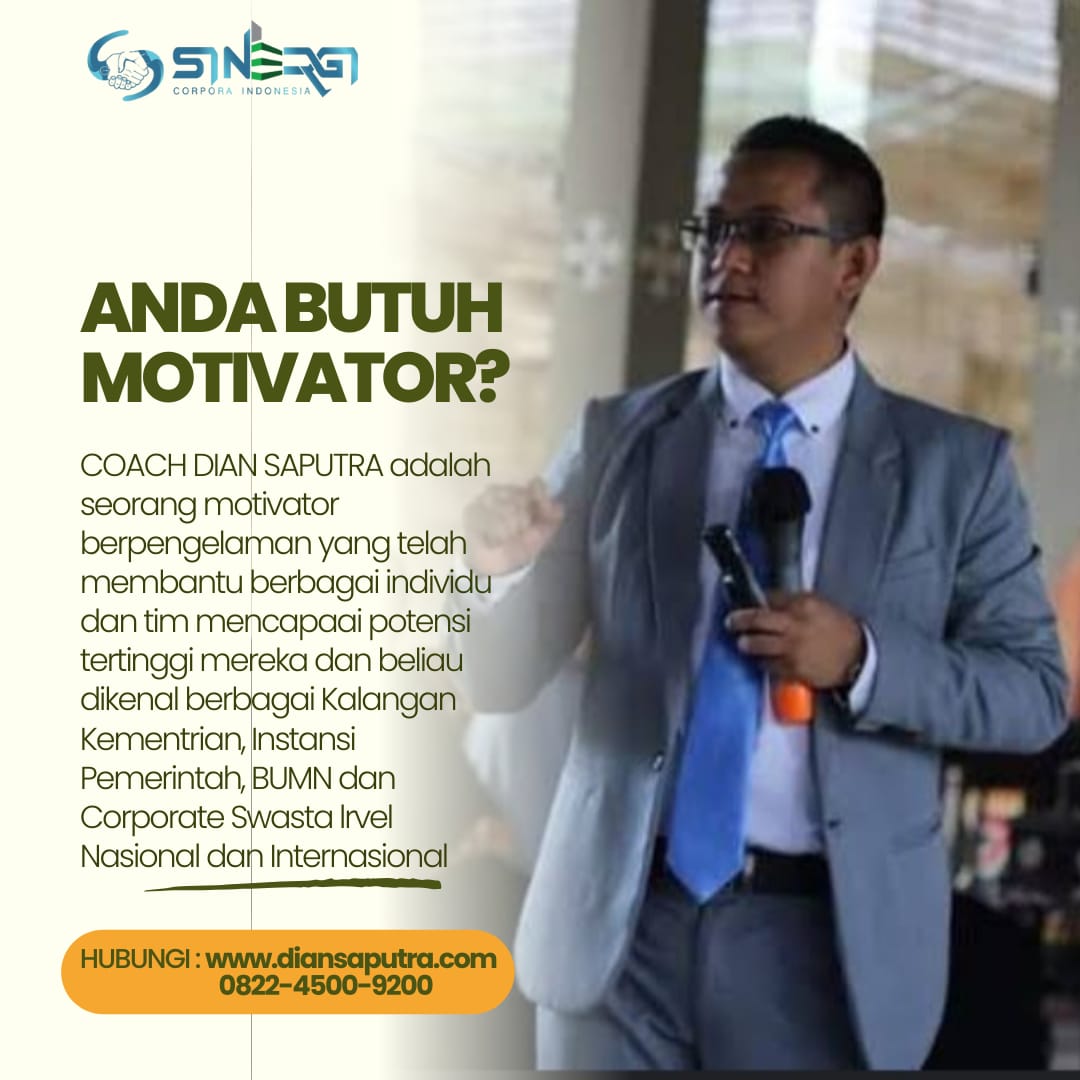 SINERGI
CORPORA INDONESIA

ANDA BUTUH MOTIVATOR?

COACH DIAN SAPUTRA adalah seorang motivator berpengelaman yang telah membantu berbagai individu dan tim mencapaai potensi tertinggi mereka dan beliau dikenal berbagai Kalangan Kementrian, Instansi Pemerintah, BUMN dan Corporate Swasta lrvel Nasional dan Internasional

HUBUNGI : www.diansaputra.com
0822-4500-9200